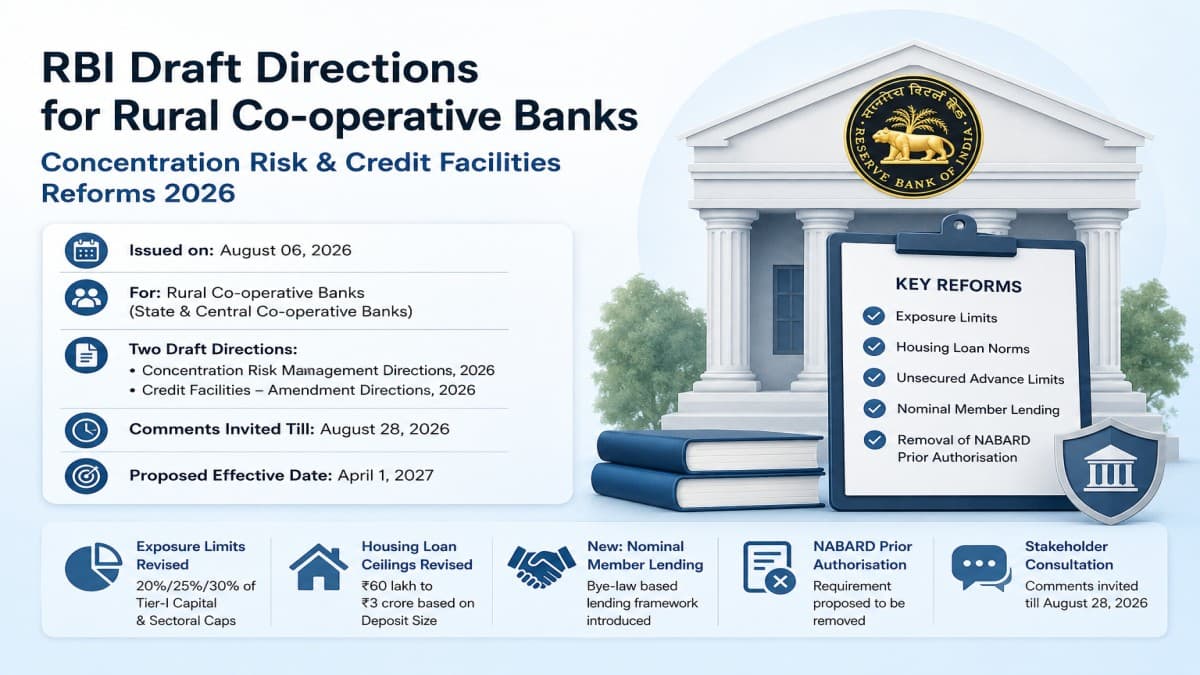 RBI Draft Directions for Rural Co-operative Banks

Concentration Risk & Credit Facilities Reforms 2026

Issued on: August 06, 2026

For: Rural Co-operative Banks (State & Central Co-operative Banks)

Two Draft Directions:
• Concentration Risk Management Directions, 2026
• Credit Facilities – Amendment Directions, 2026

Comments Invited Till: August 28, 2026

Proposed Effective Date: April 1, 2027

सत्यमेव जयते
RESERVE BANK OF INDIA

KEY REFORMS
Exposure Limits
Housing Loan Norms
Unsecured Advance Limits
Nominal Member Lending
Removal of NABARD Prior Authorisation

Exposure Limits Revised
20%/25%/30% of Tier-I Capital & Sectoral Caps

Housing Loan Ceilings Revised
₹60 lakh to ₹3 crore based on Deposit Size

New: Nominal Member Lending
Bye-law based lending framework introduced

NABARD Prior Authorisation
Requirement proposed to be removed

Stakeholder Consultation
Comments invited till August 28, 2026